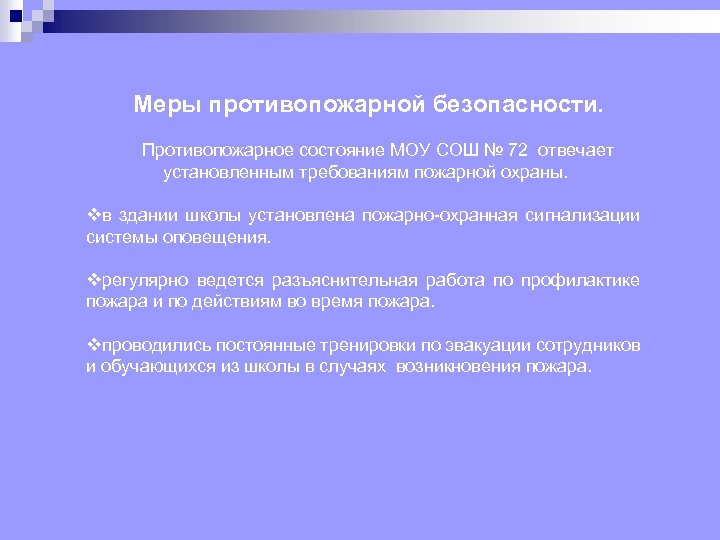 Меры противопожарной безопасности.

Противопожарное состояние МОУ СОШ № 72 отвечает установленным требованиям пожарной охраны.

❖в здании школы установлена пожарно-охранная сигнализации системы оповещения.

❖регулярно ведется разъяснительная работа по профилактике пожара и по действиям во время пожара.

❖проводились постоянные тренировки по эвакуации сотрудников и обучающихся из школы в случаях возникновения пожара.